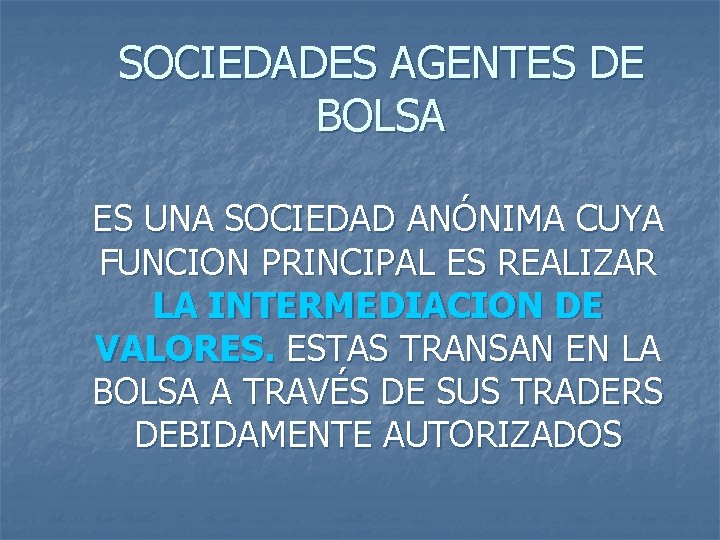 SOCIEDADES AGENTES DE BOLSA

ES UNA SOCIEDAD ANÓNIMA CUYA FUNCION PRINCIPAL ES REALIZAR LA INTERMEDIACION DE VALORES. ESTAS TRANSAN EN LA BOLSA A TRAVÉS DE SUS TRADERS DEBIDAMENTE AUTORIZADOS